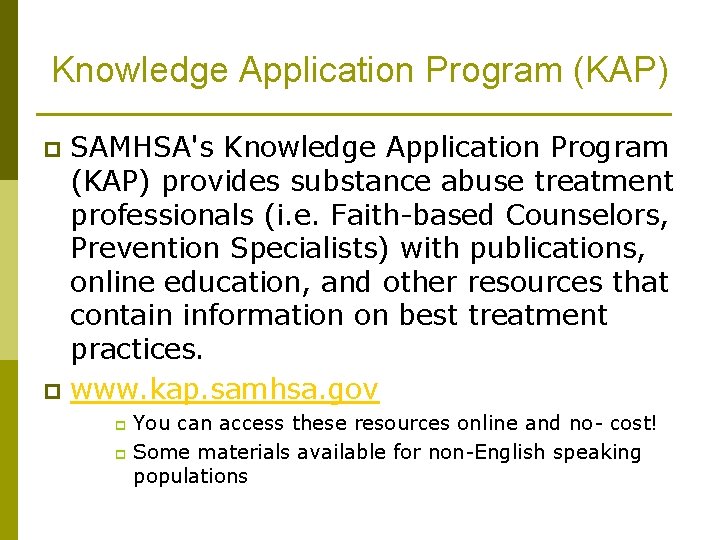 Knowledge Application Program (KAP)

SAMHSA's Knowledge Application Program (KAP) provides substance abuse treatment professionals (i.e. Faith-based Counselors, Prevention Specialists) with publications, online education, and other resources that contain information on best treatment practices.

www.kap.samhsa.gov

You can access these resources online and no- cost!

Some materials available for non-English speaking populations